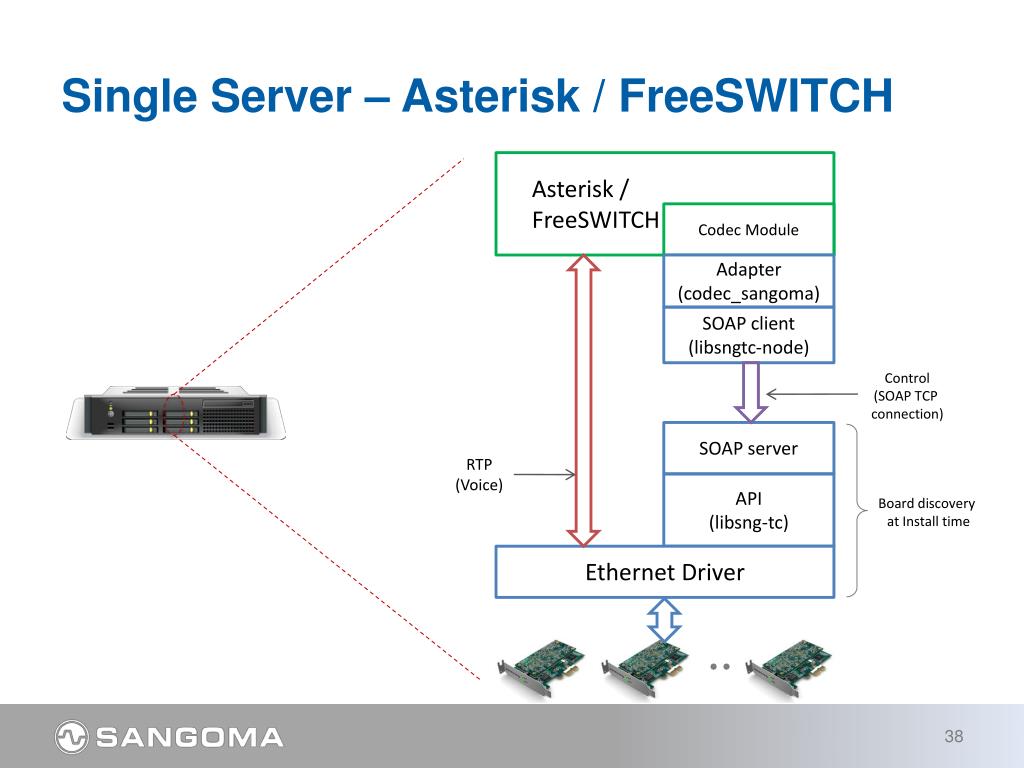 Single Server – Asterisk / FreeSWITCH

Asterisk / FreeSWITCH

Codec Module

Adapter (codec_sangoma)

SOAP client (libsngtc-node)

Control (SOAP TCP connection)

SOAP server

RTP (Voice)

API (libsng-tc)

Board discovery at Install time

Ethernet Driver

..

SANGOMA

38